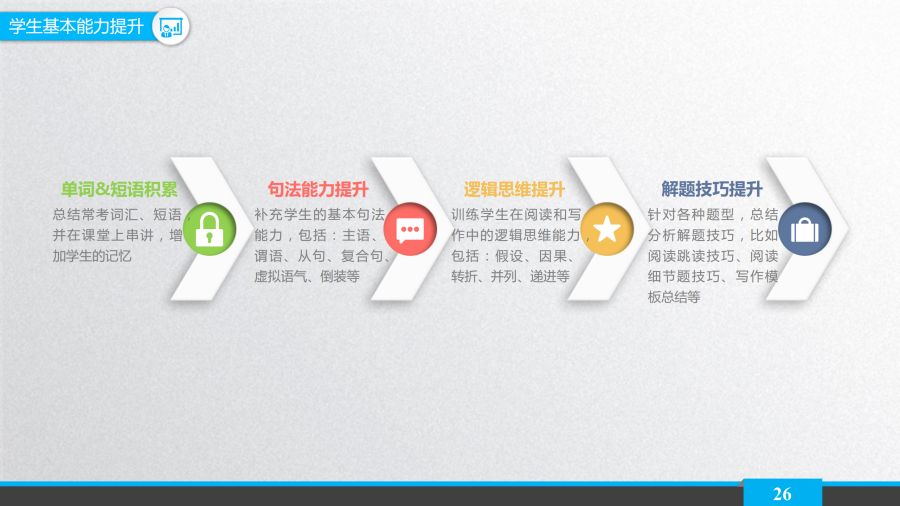 学生基本能力提升

单词&短语积累

总结常考词汇、短语，并在课堂上串讲，增加学生的记忆

句法能力提升

补充学生的基本句法能力，包括：主语、谓语、从句、复合句、虚拟语气、倒装等

逻辑思维提升

训练学生在阅读和写作中的逻辑思维能力，包括：假设、因果、转折、并列、递进等

解题技巧提升

针对各种题型，总结分析解题技巧，比如阅读跳读技巧、阅读细节题技巧、写作模板总结等

26